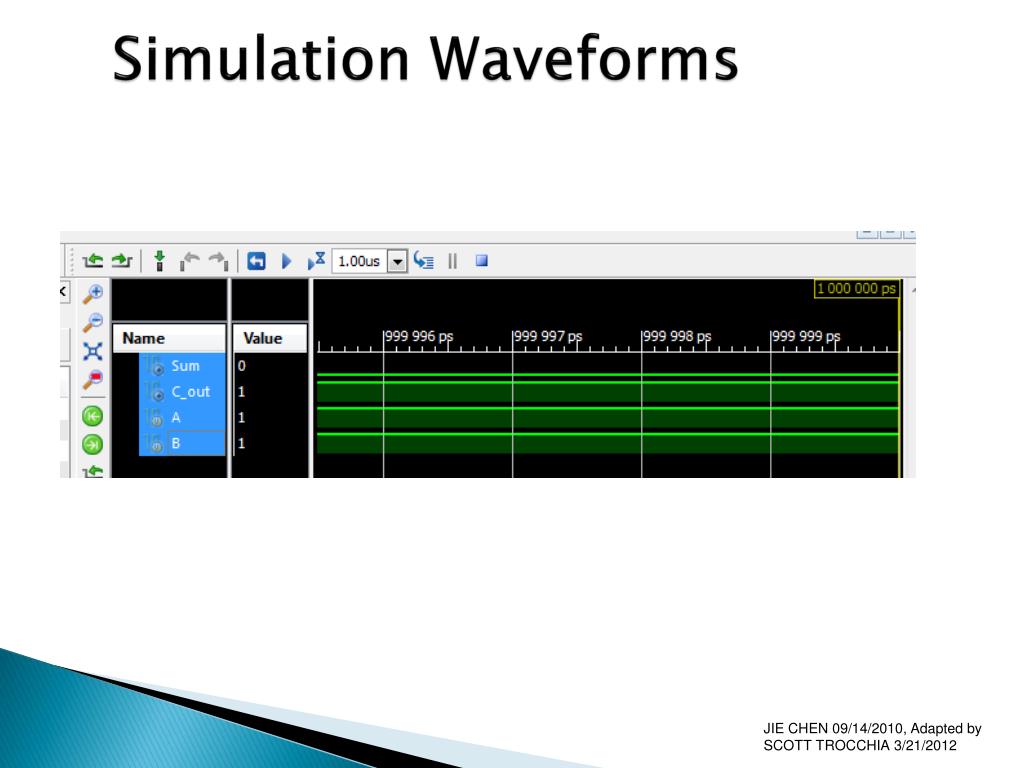 Simulation Waveforms

1.00us

1 000 000 ps

| Name | Value |
|---|---|
| Sum | 0 |
| C_out | 1 |
| A | 1 |
| B | 1 |

999 996 ps

999 997 ps

999 998 ps

999 999 ps

JIE CHEN 09/14/2010, Adapted by SCOTT TROCCHIA 3/21/2012